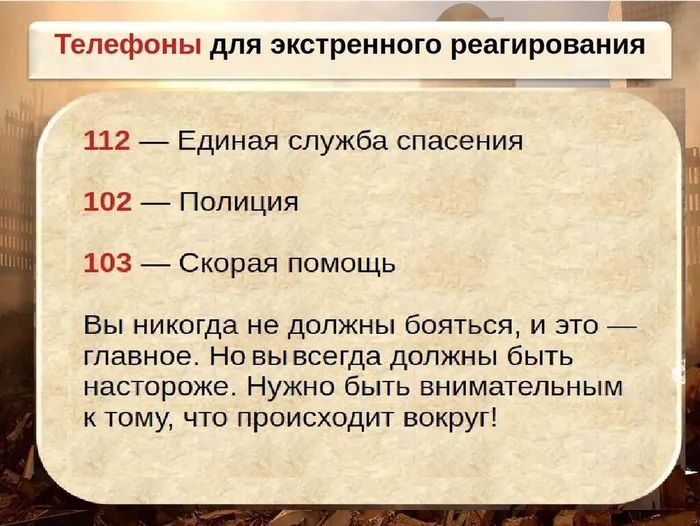 Телефоны для экстренного реагирования

112 — Единая служба спасения

102 — Полиция

103 — Скорая помощь

Вы никогда не должны бояться, и это — главное. Но вы всегда должны быть настороже. Нужно быть внимательным к тому, что происходит вокруг!